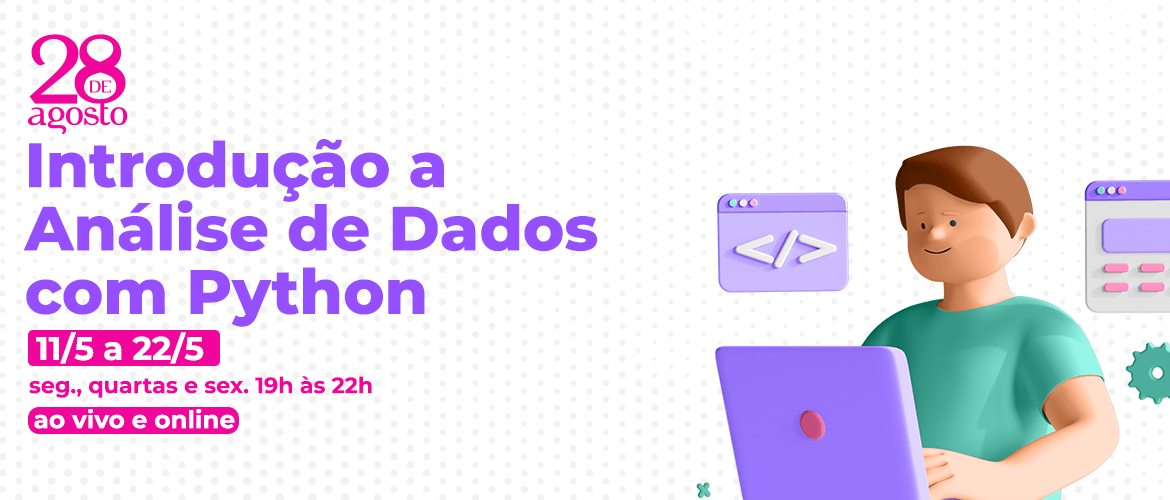 28 DE agosto

Introdução a Análise de Dados com Python

11/5 a 22/5

seg., quartas e sex. 19h às 22h

ao vivo e online

</>